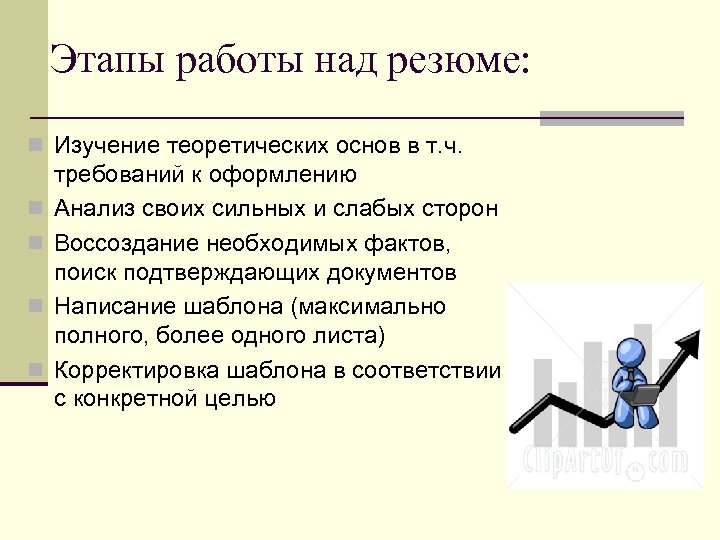 Этапы работы над резюме:

Изучение теоретических основ в т.ч. требований к оформлению

Анализ своих сильных и слабых сторон

Воссоздание необходимых фактов, поиск подтверждающих документов

Написание шаблона (максимально полного, более одного листа)

Корректировка шаблона в соответствии с конкретной целью

ClipArtOf.com